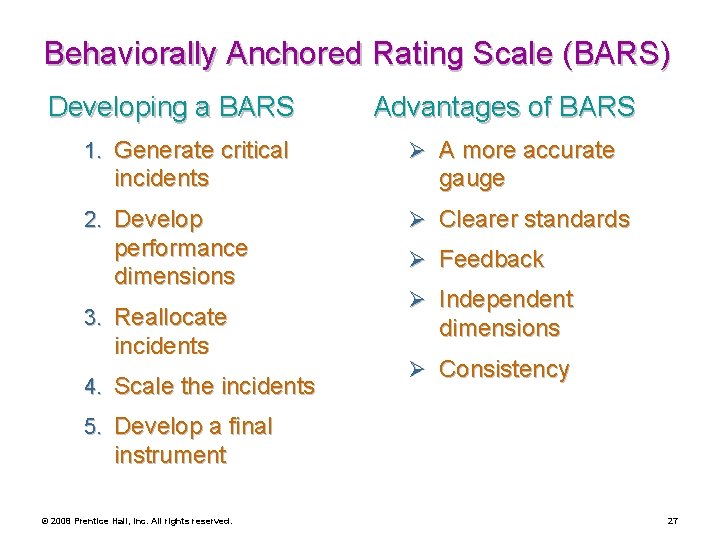 Behaviorally Anchored Rating Scale (BARS)

Developing a BARS

1. Generate critical incidents
2. Develop performance dimensions
3. Reallocate incidents
4. Scale the incidents
5. Develop a final instrument

Advantages of BARS

➢ A more accurate gauge
➢ Clearer standards
➢ Feedback
➢ Independent dimensions
➢ Consistency

© 2008 Prentice Hall, Inc. All rights reserved.

27